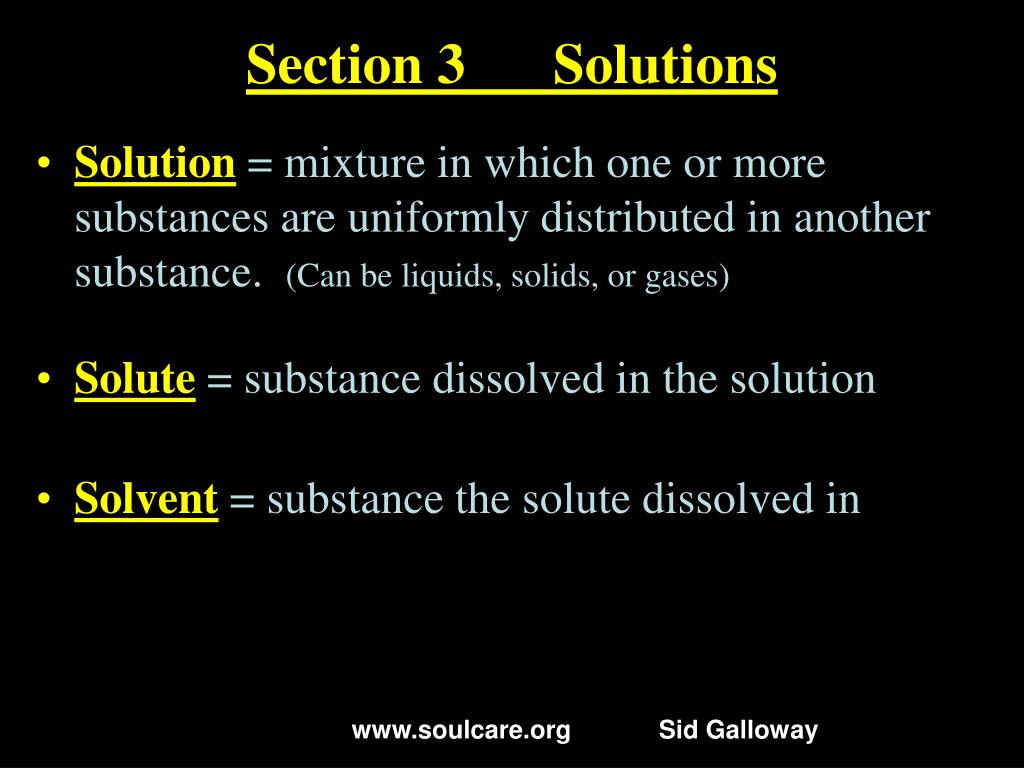 Section 3 Solutions

• Solution = mixture in which one or more substances are uniformly distributed in another substance. (Can be liquids, solids, or gases)

• Solute = substance dissolved in the solution

• Solvent = substance the solute dissolved in

www.soulcare.org Sid Galloway